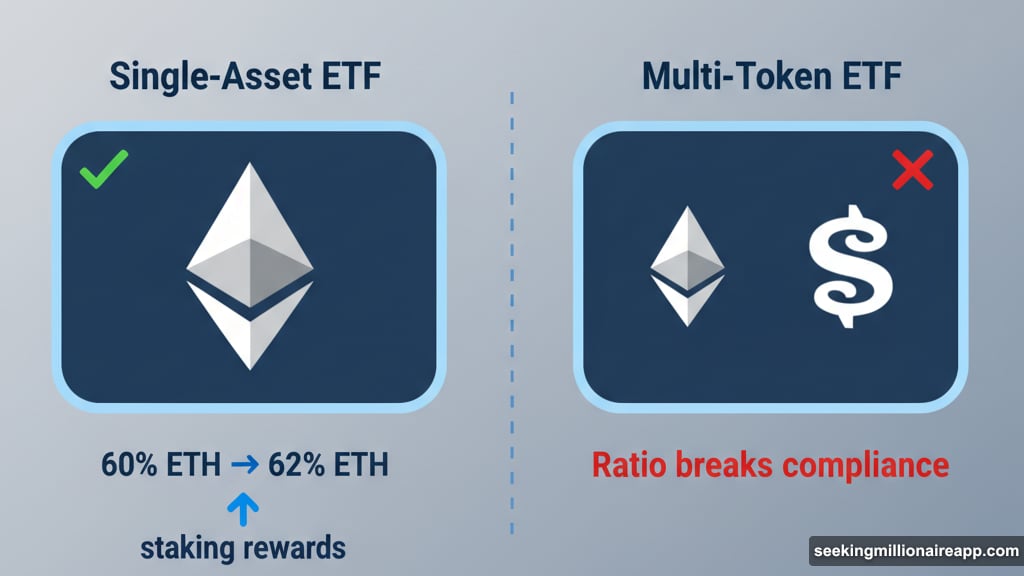 Single-Asset ETF

60% ETH → 62% ETH

staking rewards

Multi-Token ETF

$

Ratio breaks compliance

seekingmillionaireapp.com